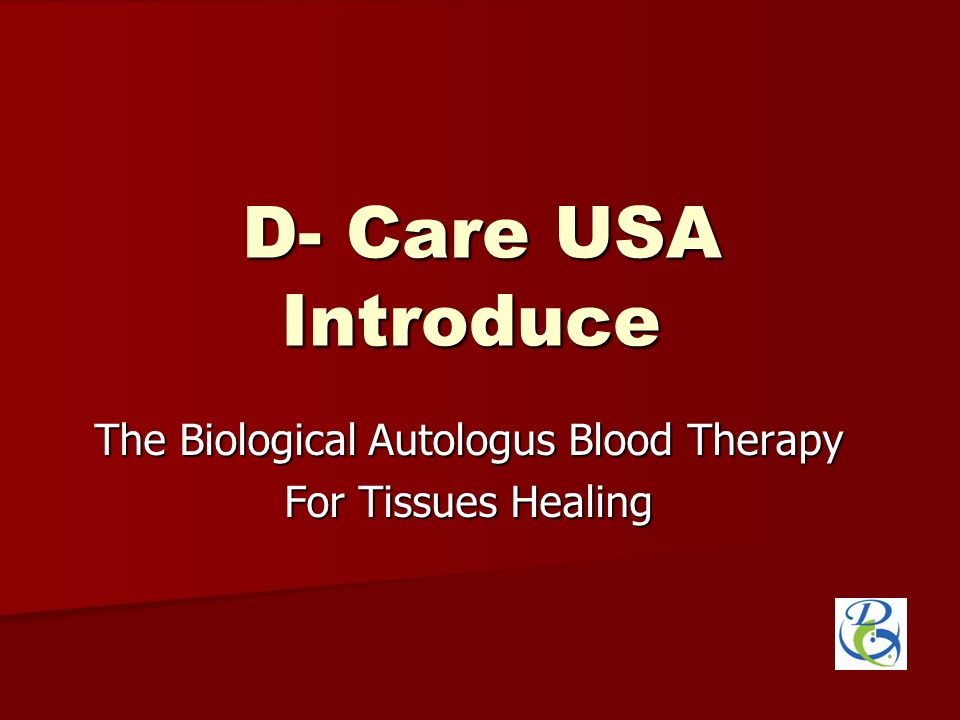 D- Care USA Introduce

The Biological Autologus Blood Therapy For Tissues Healing